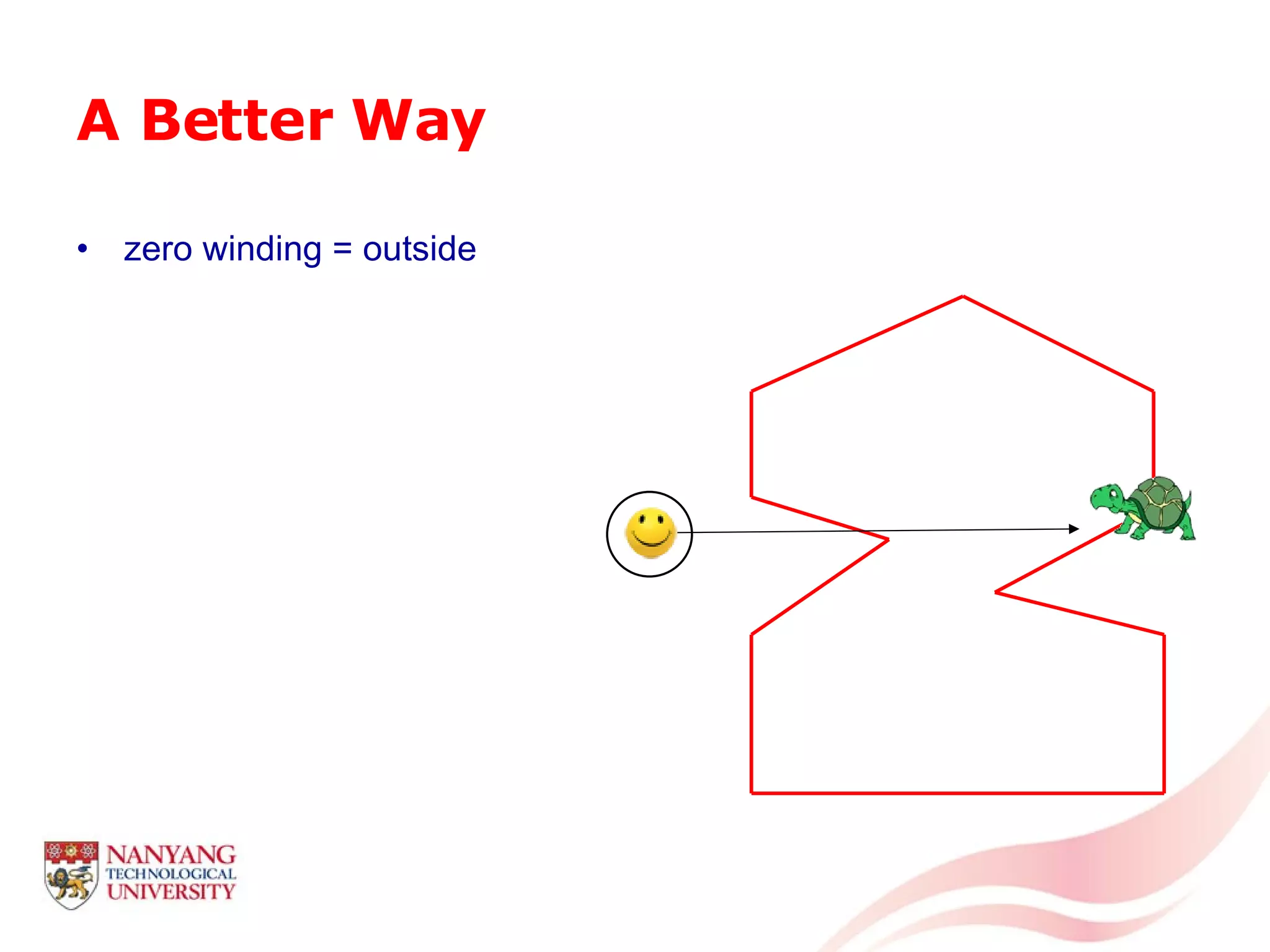 A Better Way

• zero winding = outside

NANYANG
TECHNOLOGICAL
UNIVERSITY